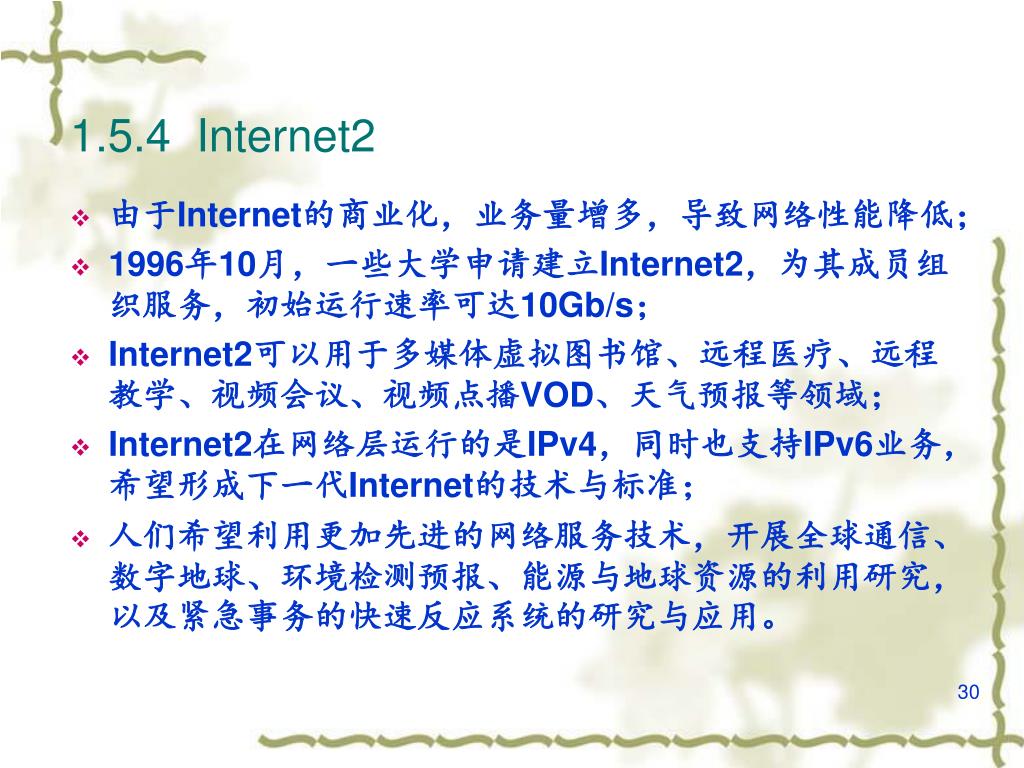 1.5.4 Internet2

❖ 由于Internet的商业化，业务量增多，导致网络性能降低；

❖ 1996年10月，一些大学申请建立Internet2，为其成员组织服务，初始运行速率可达10Gb/s；

❖ Internet2可以用于多媒体虚拟图书馆、远程医疗、远程教学、视频会议、视频点播VOD、天气预报等领域；

❖ Internet2在网络层运行的是IPv4，同时也支持IPv6业务，希望形成下一代Internet的技术与标准；

❖ 人们希望利用更加先进的网络服务技术，开展全球通信、数字地球、环境检测预报、能源与地球资源的利用研究，以及紧急事务的快速反应系统的研究与应用。

30